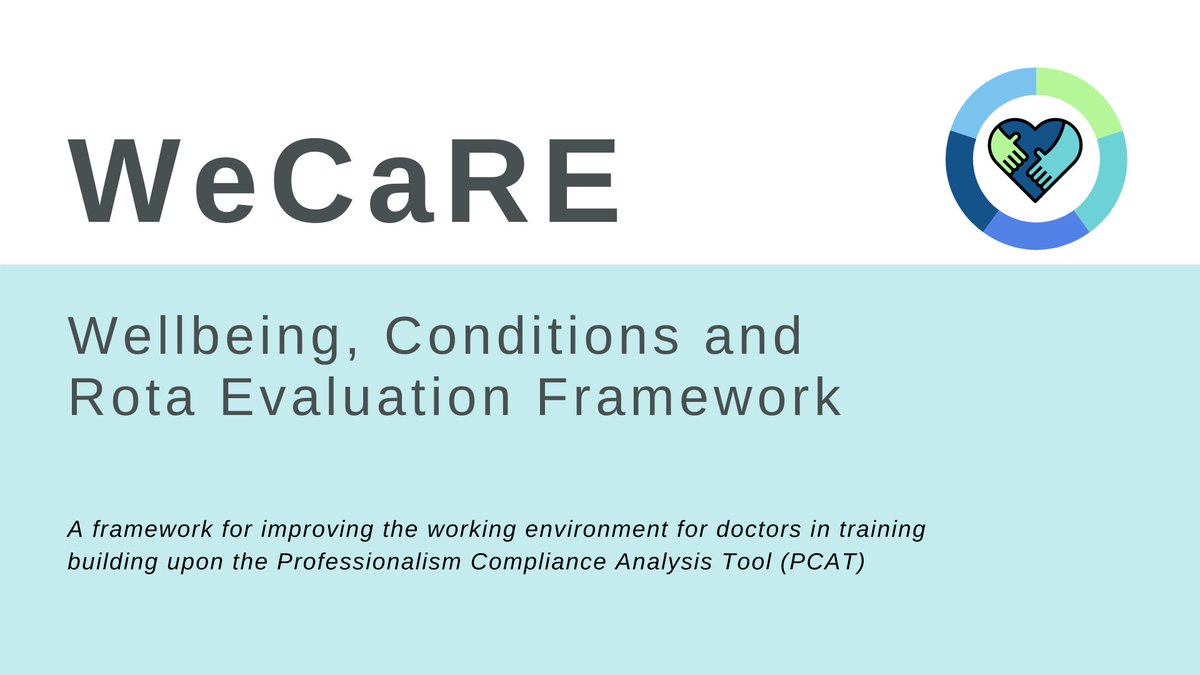 WeCaRE

Wellbeing, Conditions and Rota Evaluation Framework

A framework for improving the working environment for doctors in training building upon the Professionalism Compliance Analysis Tool (PCAT)